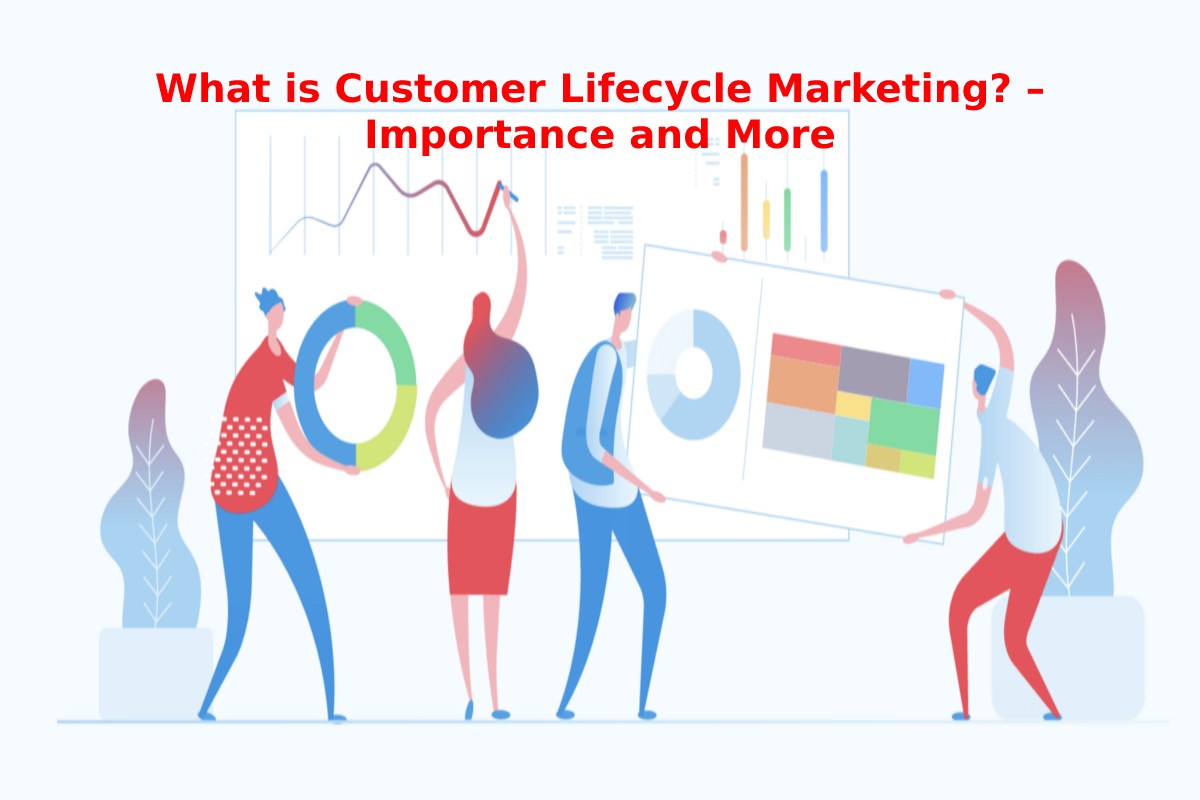 What is Customer Lifecycle Marketing? – Importance and More